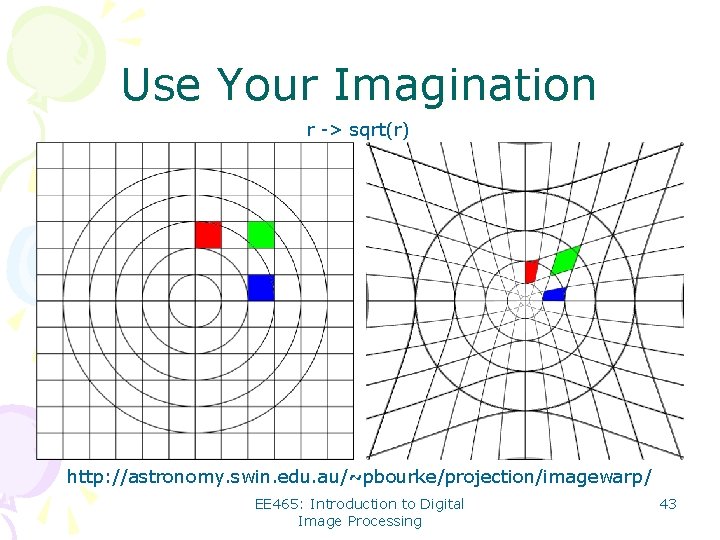 Use Your Imagination

r -> sqrt(r)

http://astronomy.swin.edu.au/~pbourke/projection/imagewarp/

EE465: Introduction to Digital Image Processing

43